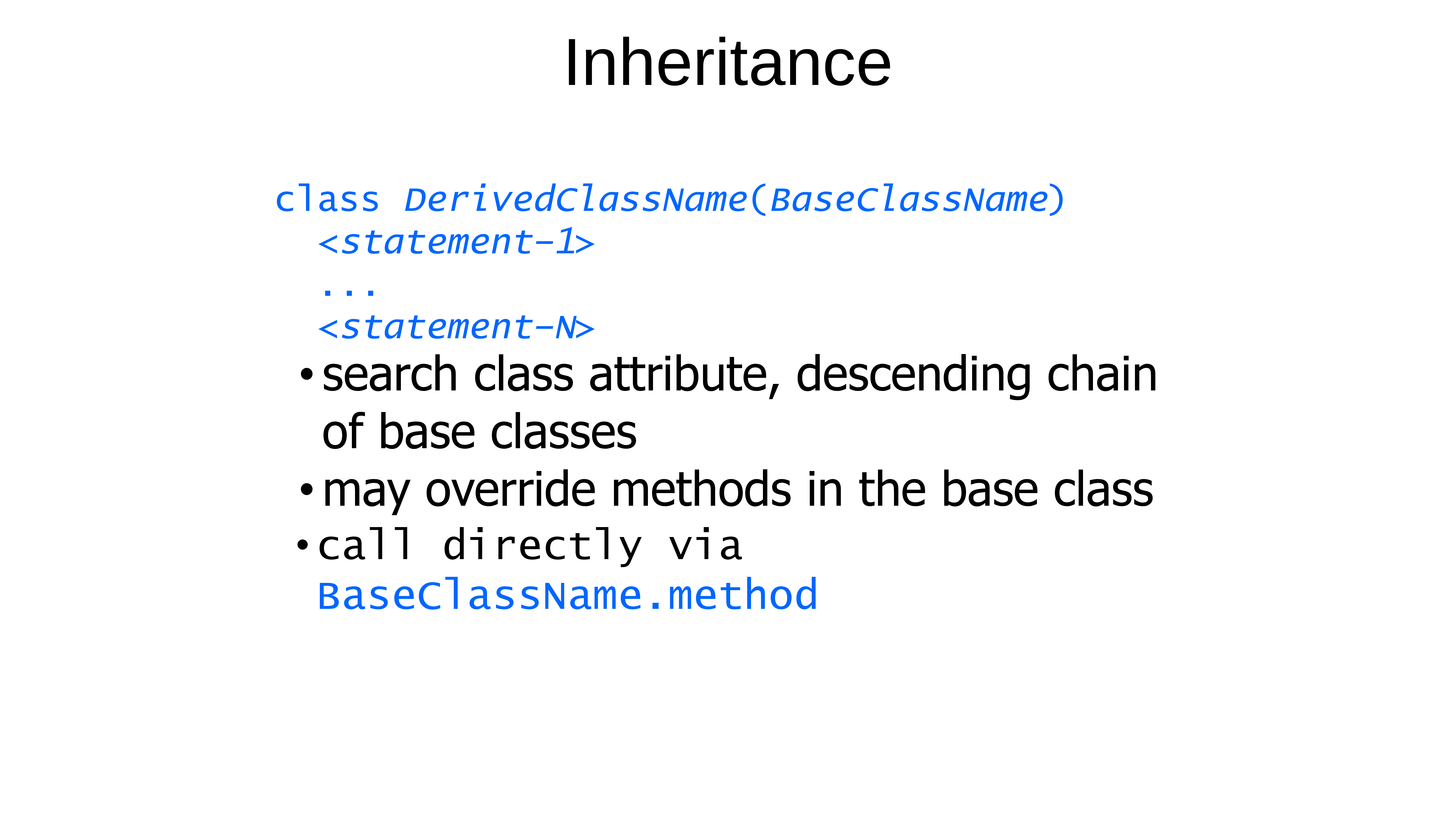 Inheritance

class DerivedClassName(BaseClassName)
  <statement-1>
  ...
  <statement-N>

• search class attribute, descending chain of base classes
• may override methods in the base class
• call directly via BaseClassName.method